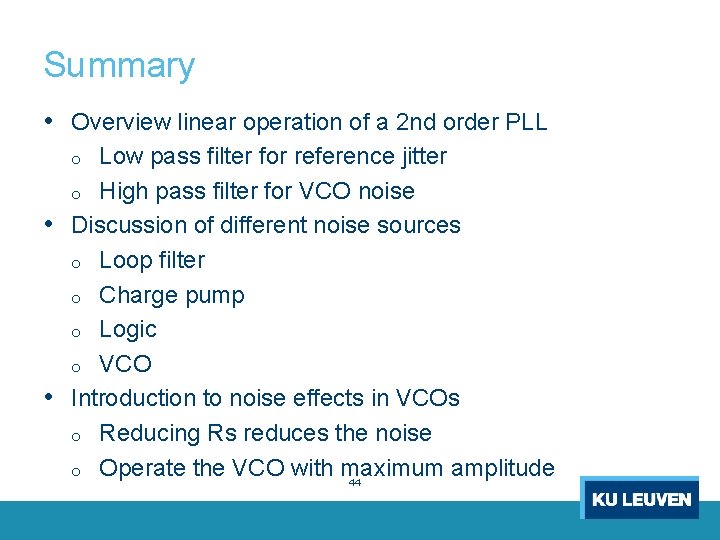 Summary

• Overview linear operation of a 2nd order PLL
  o Low pass filter for reference jitter
  o High pass filter for VCO noise
• Discussion of different noise sources
  o Loop filter
  o Charge pump
  o Logic
  o VCO
• Introduction to noise effects in VCOs
  o Reducing Rs reduces the noise
  o Operate the VCO with maximum amplitude

44

KU LEUVEN